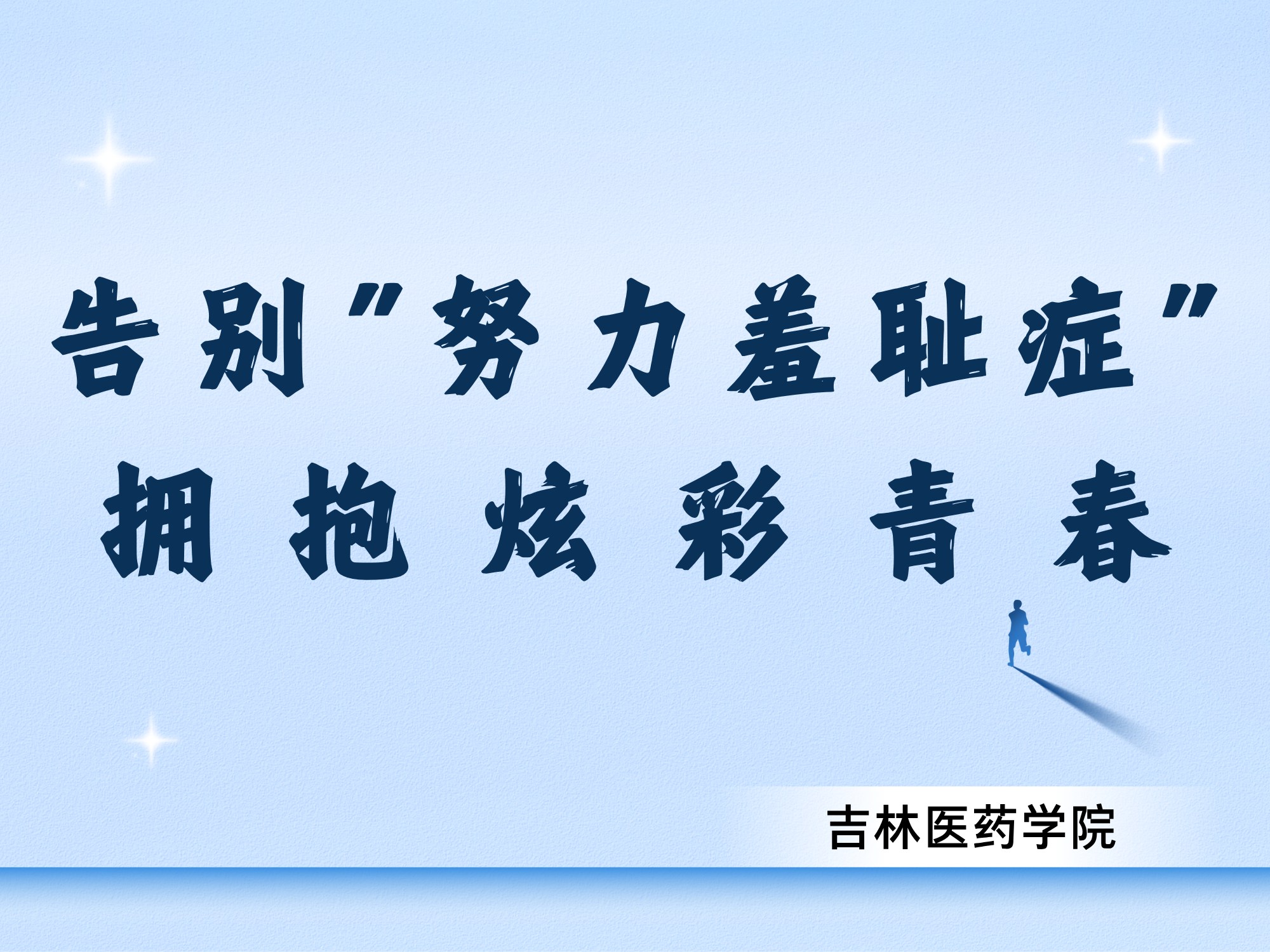 告别"努力羞耻症"
拥抱炫彩青春

吉林医药学院